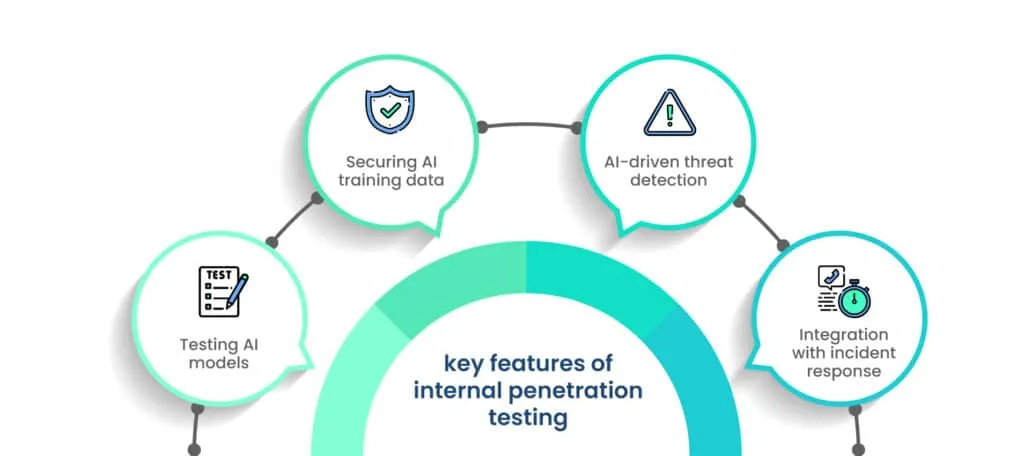 TEST

Testing AI models

Securing AI training data

AI-driven threat detection

Integration with incident response

key features of internal penetration testing